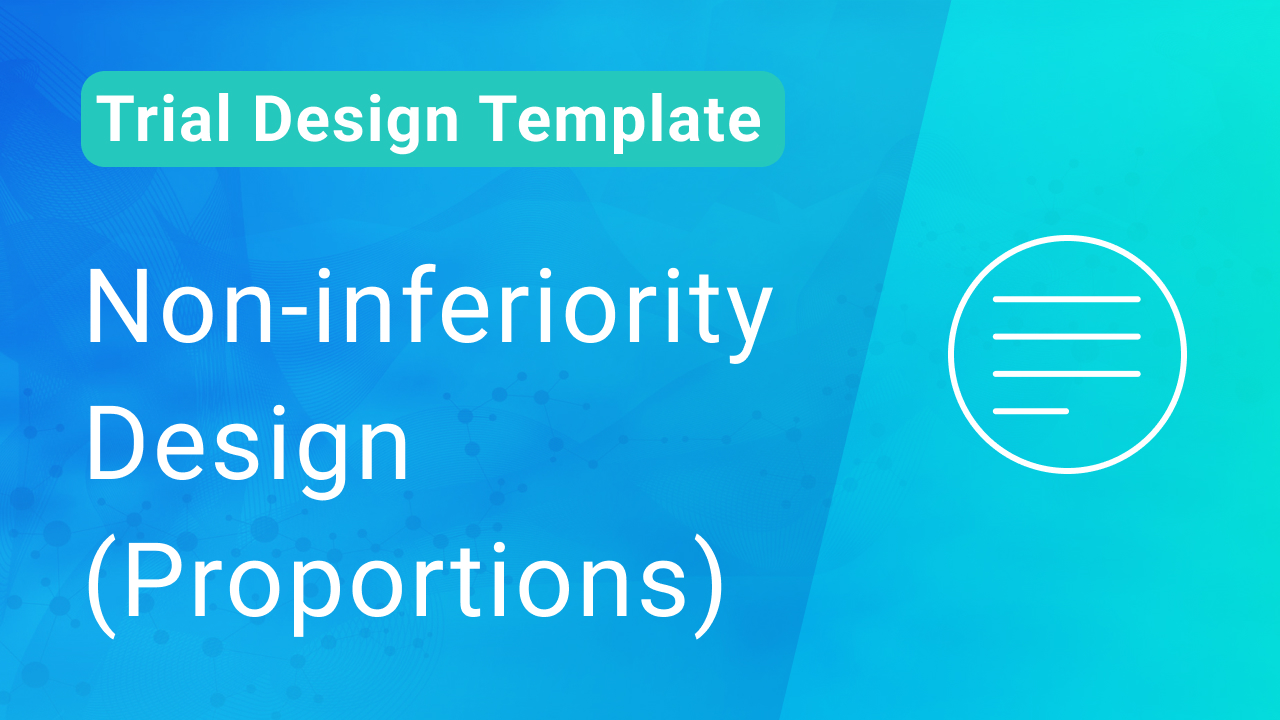 Trial Design Template

Non-inferiority Design (Proportions)